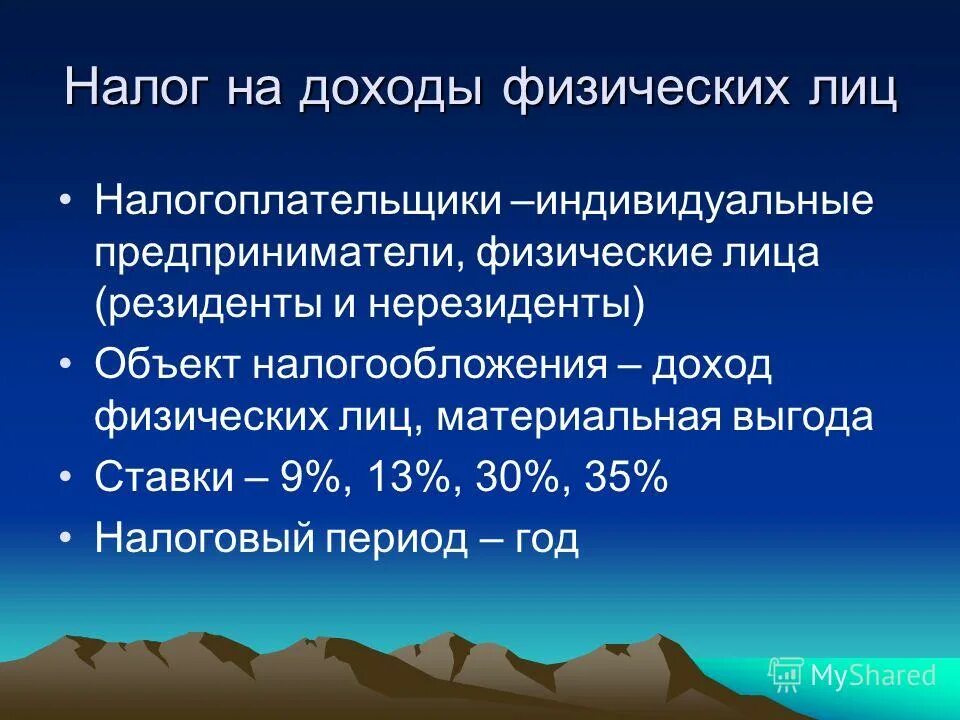 Налог на доходы физических лиц

• Налогоплательщики –индивидуальные предприниматели, физические лица (резиденты и нерезиденты)
• Объект налогообложения – доход физических лиц, материальная выгода
• Ставки – 9%, 13%, 30%, 35%
• Налоговый период – год

MyShared